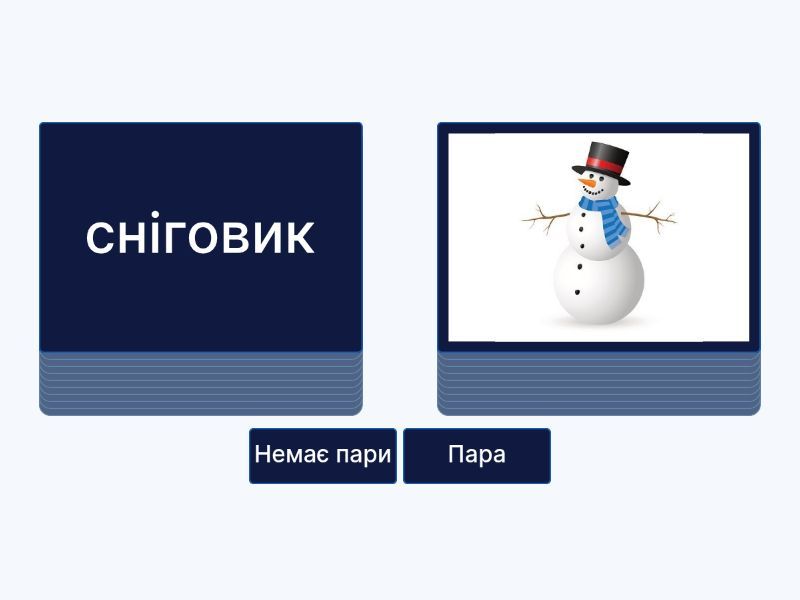 сніговик

Немає пари

Пара